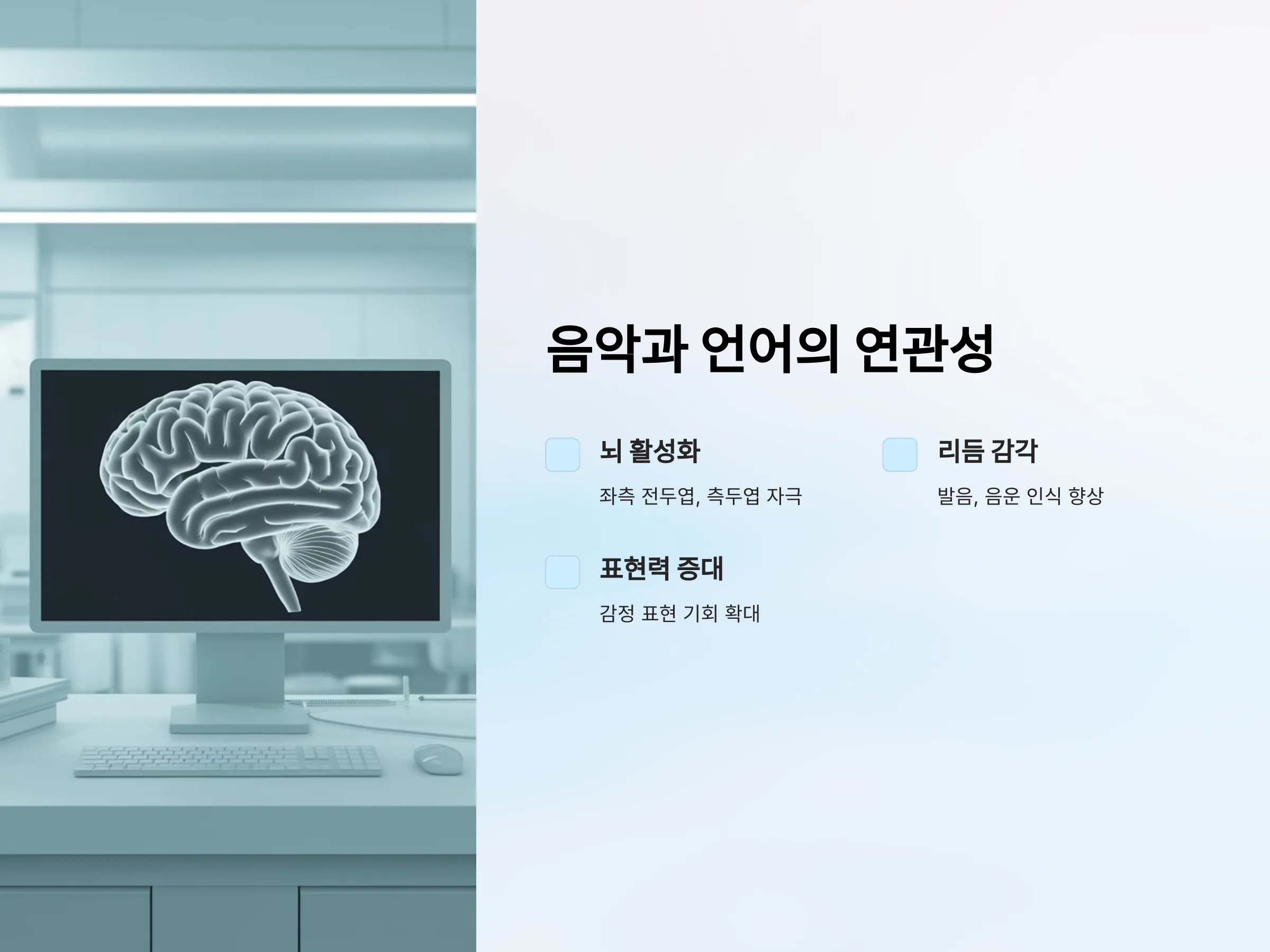 음악과 언어의 연관성

뇌 활성화

좌측 전두엽, 측두엽 자극

리듬 감각

발음, 음운 인식 향상

표현력 증대

감정 표현 기회 확대